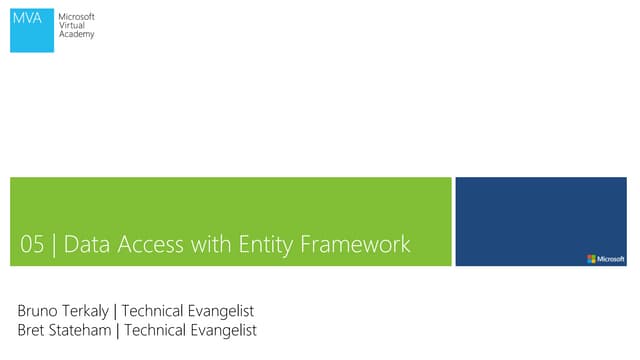 MVA
Microsoft
Virtual
Academy

05 | Data Access with Entity Framework

Microsoft

Bruno Terkaly | Technical Evangelist
Bret Stateham | Technical Evangelist